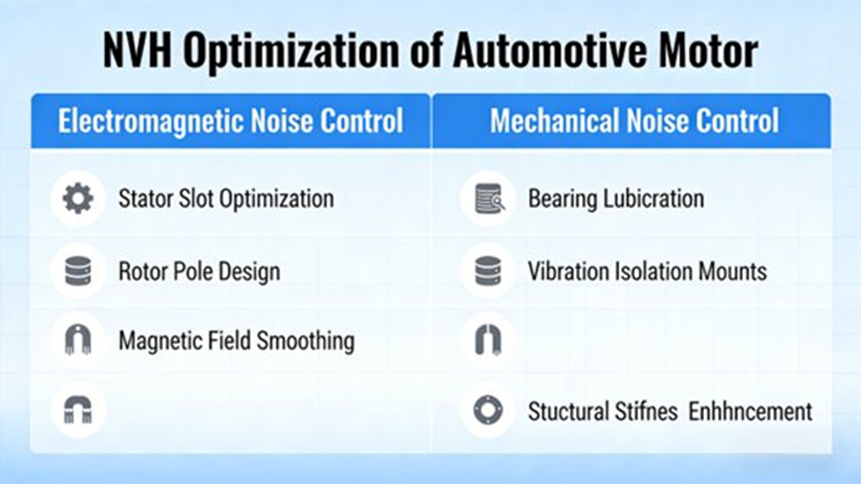 NVH Optimization of Automotive Motor

Electromagnetic Noise Control

Stator Slot Optimization

Rotor Pole Design

Magnetic Field Smoothing

Mechanical Noise Control

Bearing Lubicration

Vibration Isolation Mounts

Stuctural Stifnes Enhhncement